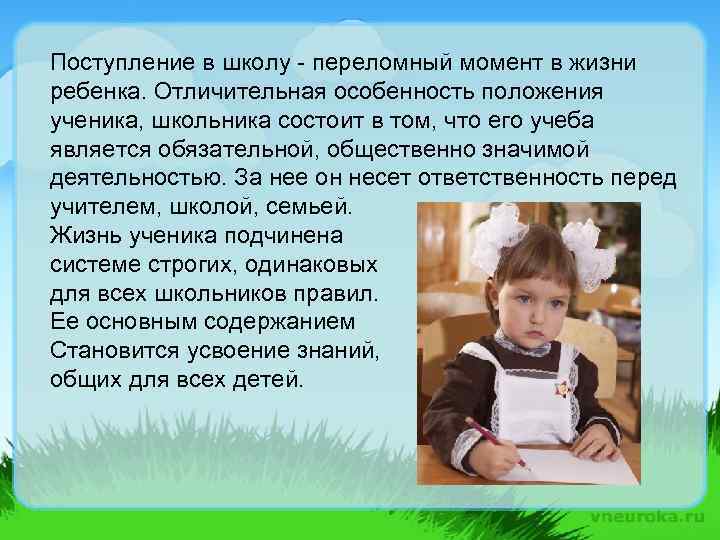 Поступление в школу - переломный момент в жизни ребенка. Отличительная особенность положения ученика, школьника состоит в том, что его учеба является обязательной, общественно значимой деятельностью. За нее он несет ответственность перед учителем, школой, семьей.
Жизнь ученика подчинена системе строгих, одинаковых для всех школьников правил. Ее основным содержанием Становится усвоение знаний, общих для всех детей.

vneuroka.ru